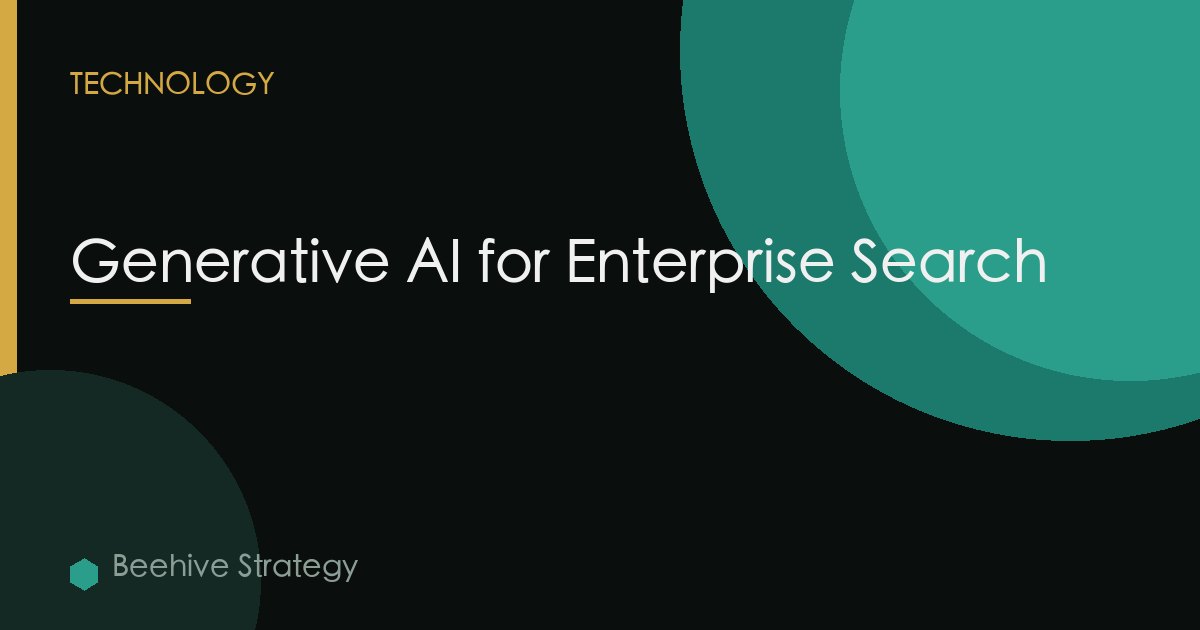 TECHNOLOGY

Generative AI for Enterprise Search

Beehive Strategy